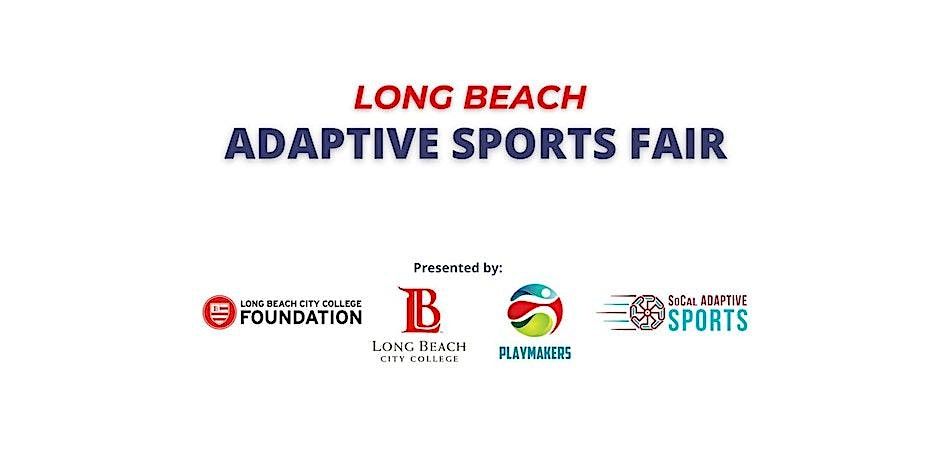 LONG BEACH
ADAPTIVE SPORTS FAIR

Presented by:

LONG BEACH CITY COLLEGE FOUNDATION

LB
LONG BEACH CITY COLLEGE

PLAYMAKERS

SoCal ADAPTIVE SPORTS